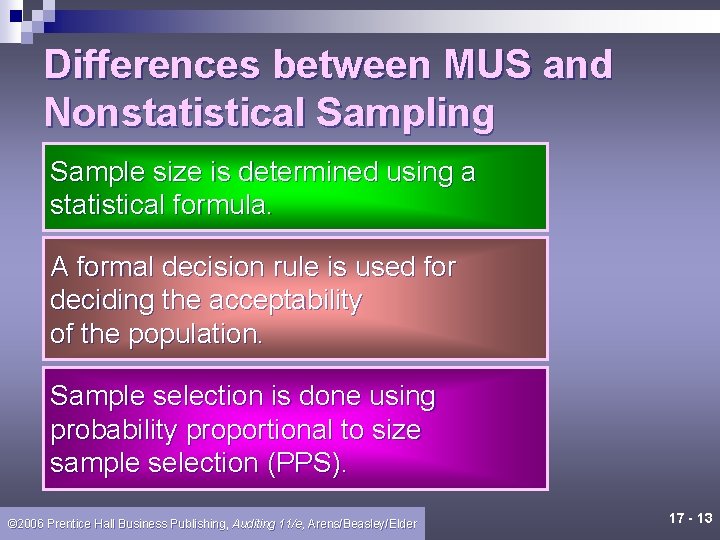 Differences between MUS and Nonstatistical Sampling

Sample size is determined using a statistical formula.

A formal decision rule is used for deciding the acceptability of the population.

Sample selection is done using probability proportional to size sample selection (PPS).

©2006 Prentice Hall Business Publishing, Auditing 11/e, Arens/Beasley/Elder

17 - 13